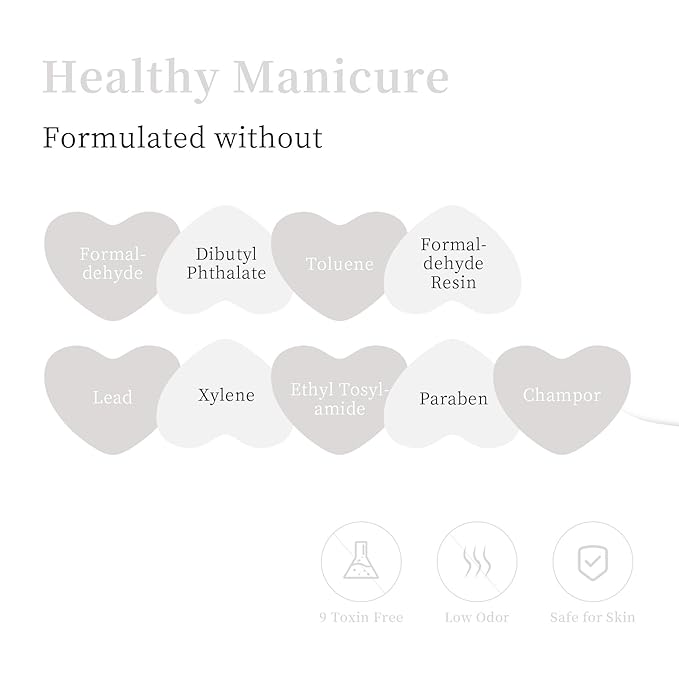 Healthy Manicure

Formulated without

Formaldehyde

Dibutyl Phthalate

Toluene

Formaldehyde Resin

Lead

Xylene

Ethyl Tosylamide

Paraben

Champor

9 Toxin Free

Low Odor

Safe for Skin